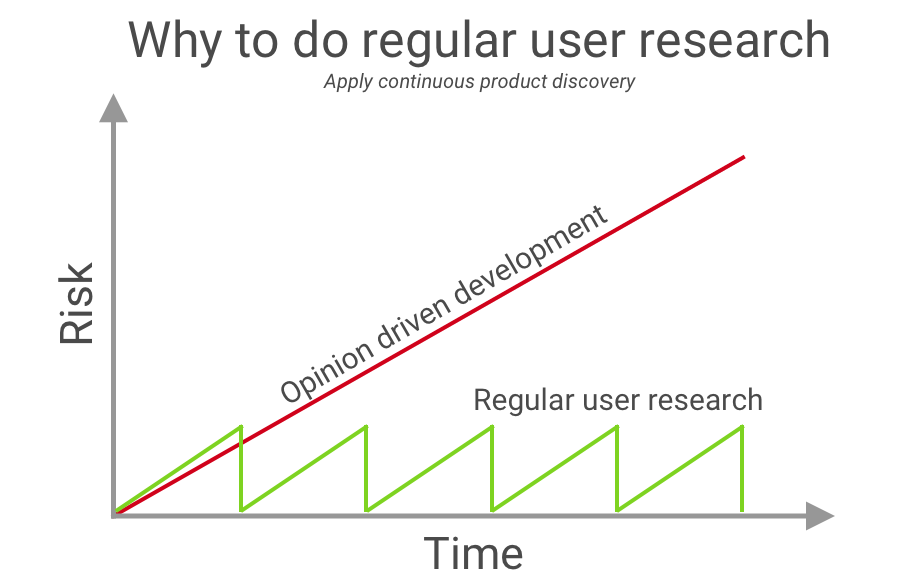 Why to do regular user research

Apply continuous product discovery

Risk

Opinion driven development

Regular user research

Time